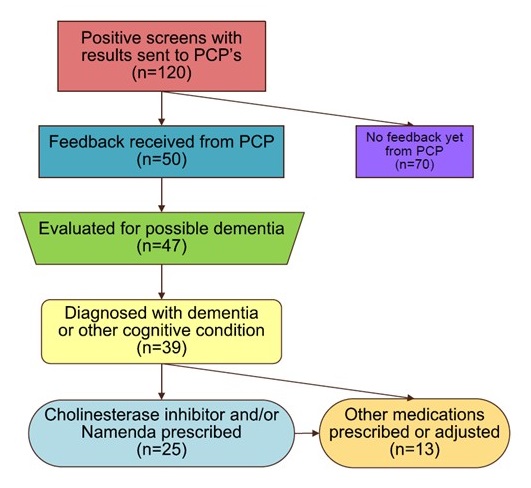 Positive screens with results sent to PCP's (n=120)

Feedback received from PCP (n=50)

No feedback yet from PCP (n=70)

Evaluated for possible dementia (n=47)

Diagnosed with dementia or other cognitive condition (n=39)

Cholinesterase inhibitor and/or Namenda prescribed (n=25)

Other medications prescribed or adjusted (n=13)